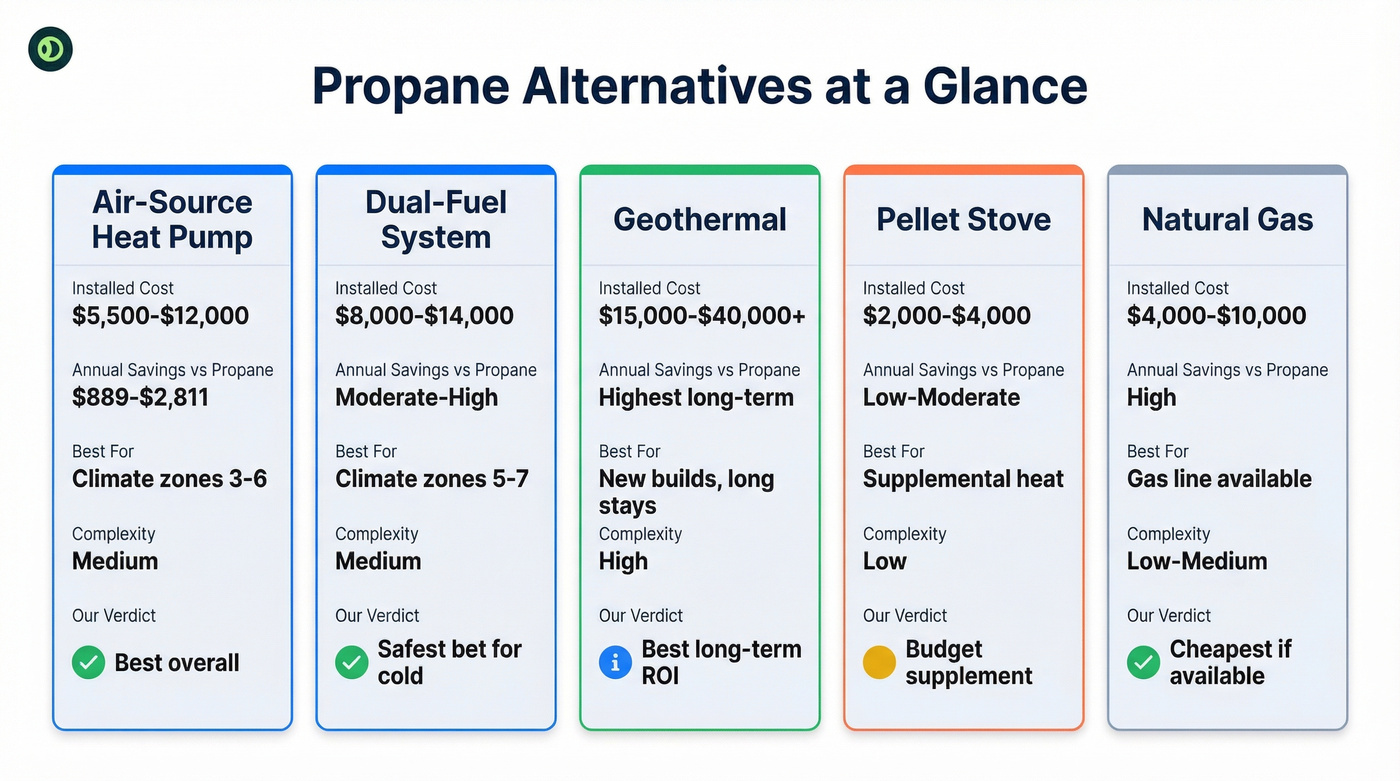 Propane Alternatives at a Glance

Air-Source Heat Pump

Installed Cost
$5,500-$12,000

Annual Savings vs Propane
$889-$2,811

Best For
Climate zones 3-6

Complexity
Medium

Our Verdict
Best overall

Dual-Fuel System

Installed Cost
$8,000-$14,000

Annual Savings vs Propane
Moderate-High

Best For
Climate zones 5-7

Complexity
Medium

Our Verdict
Safest bet for cold

Geothermal

Installed Cost
$15,000-$40,000+

Annual Savings vs Propane
Highest long-term

Best For
New builds, long stays

Complexity
High

Our Verdict
Best long-term ROI

Pellet Stove

Installed Cost
$2,000-$4,000

Annual Savings vs Propane
Low-Moderate

Best For
Supplemental heat

Complexity
Low

Our Verdict
Budget supplement

Natural Gas

Installed Cost
$4,000-$10,000

Annual Savings vs Propane
High

Best For
Gas line available

Complexity
Low-Medium

Our Verdict
Cheapest if available